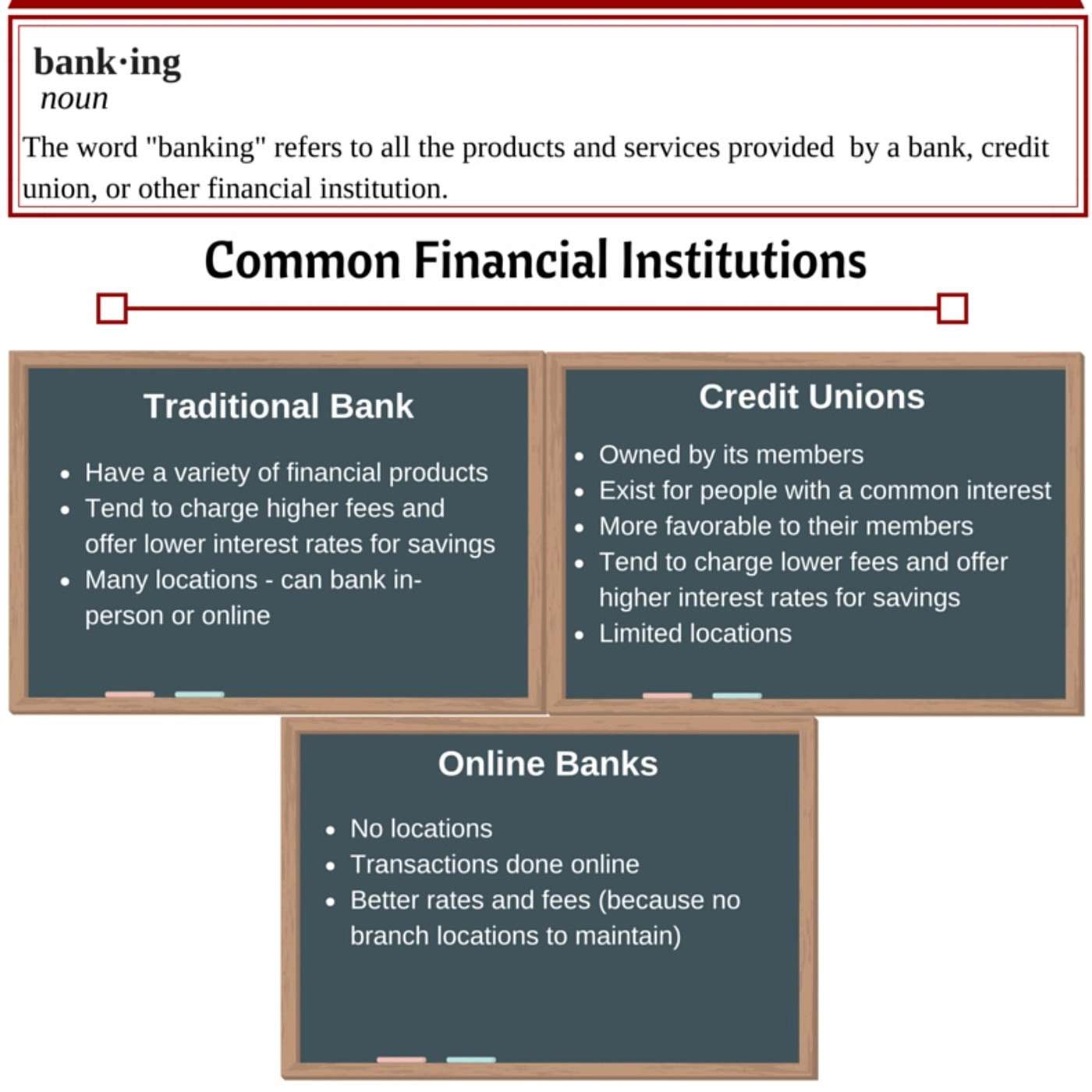 bank·ing
noun
The word "banking" refers to all the products and services provided by a bank, credit union, or other financial institution.

Common Financial Institutions

Traditional Bank

- Have a variety of financial products
- Tend to charge higher fees and offer lower interest rates for savings
- Many locations - can bank in-person or online

Credit Unions

- Owned by its members
- Exist for people with a common interest
- More favorable to their members
- Tend to charge lower fees and offer higher interest rates for savings
- Limited locations

Online Banks

- No locations
- Transactions done online
- Better rates and fees (because no branch locations to maintain)